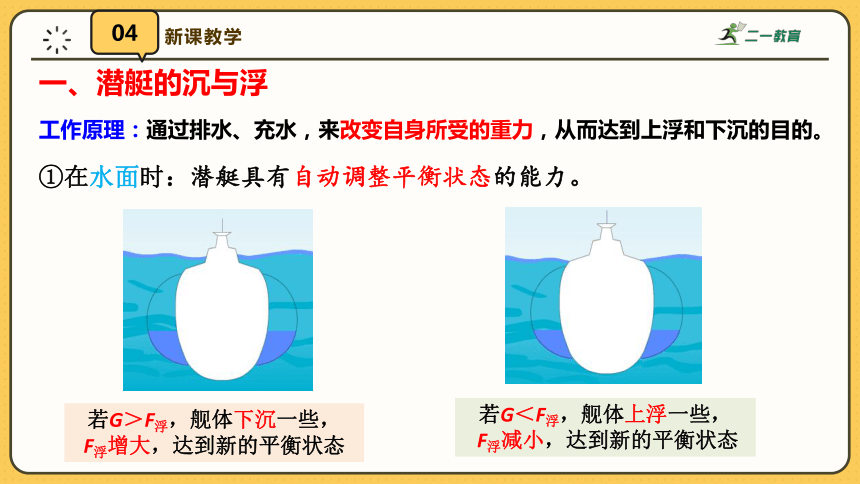 04 新课教学

二一教育

一、潜艇的沉与浮

工作原理：通过排水、充水，来改变自身所受的重力，从而达到上浮和下沉的目的。

①在水面时：潜艇具有自动调整平衡状态的能力。

若$G>F_{浮}$，舰体下沉一些，$F_{浮}$增大，达到新的平衡状态

若$G<F_{浮}$，舰体上浮一些，$F_{浮}$减小，达到新的平衡状态